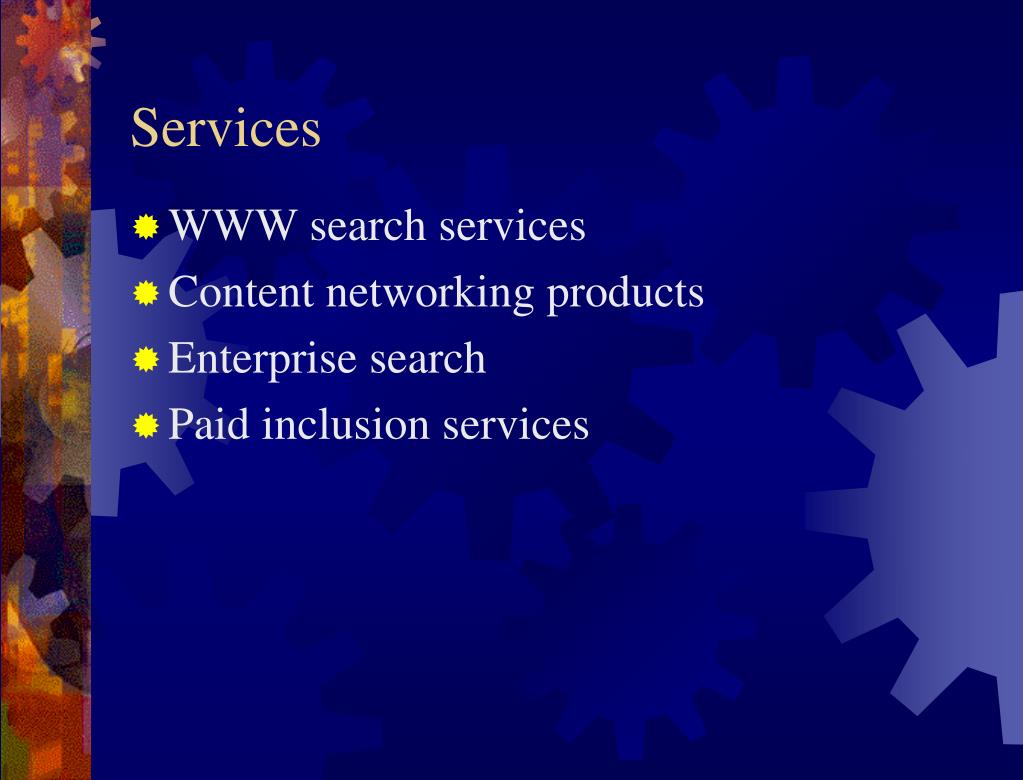 Services

WWW search services
Content networking products
Enterprise search
Paid inclusion services